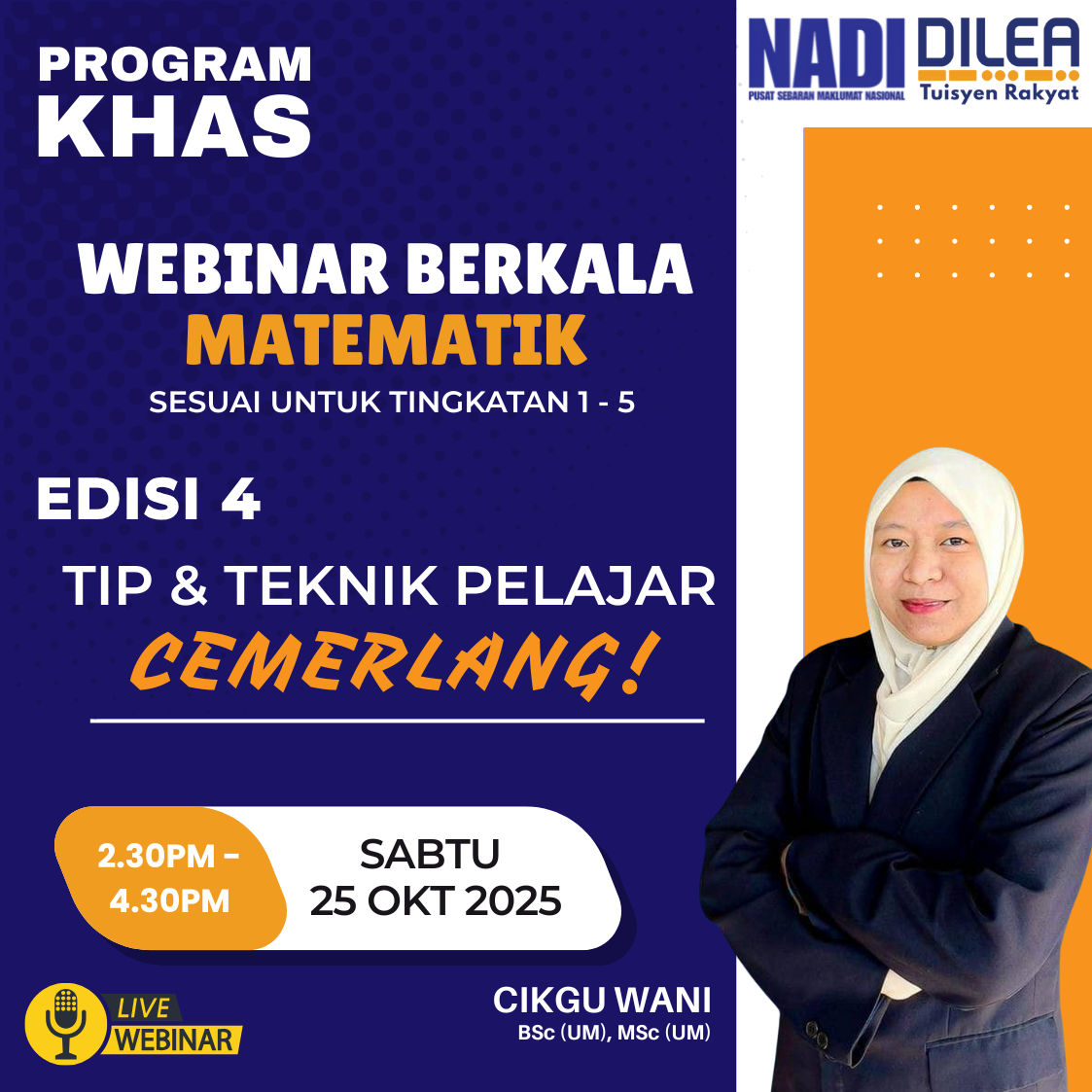 PROGRAM
KHAS

NADI
PUSAT SEBARAN MAKLUMAT NASIONAL

DILEA
Tuisyen Rakyat

WEBINAR BERKALA
MATEMATIK
SESUAI UNTUK TINGKATAN 1 - 5

EDISI 4

TIP & TEKNIK PELAJAR
CEMERLANG!

2.30PM -
4.30PM

SABTU
25 OKT 2025

LIVE
WEBINAR

CIKGU WANI
BSc (UM), MSc (UM)